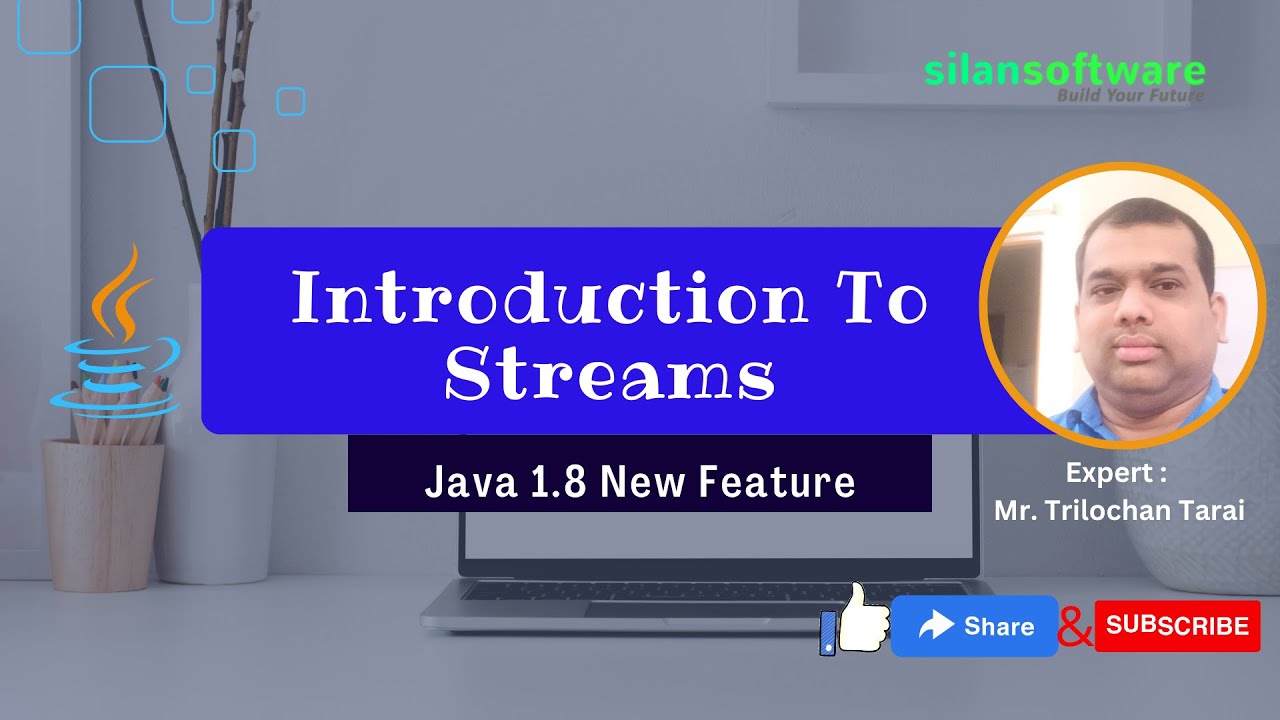 silansoftware
Build Your Future

Introduction To Streams

Java 1.8 New Feature

Expert :
Mr. Trilochan Tarai

Share & SUBSCRIBE